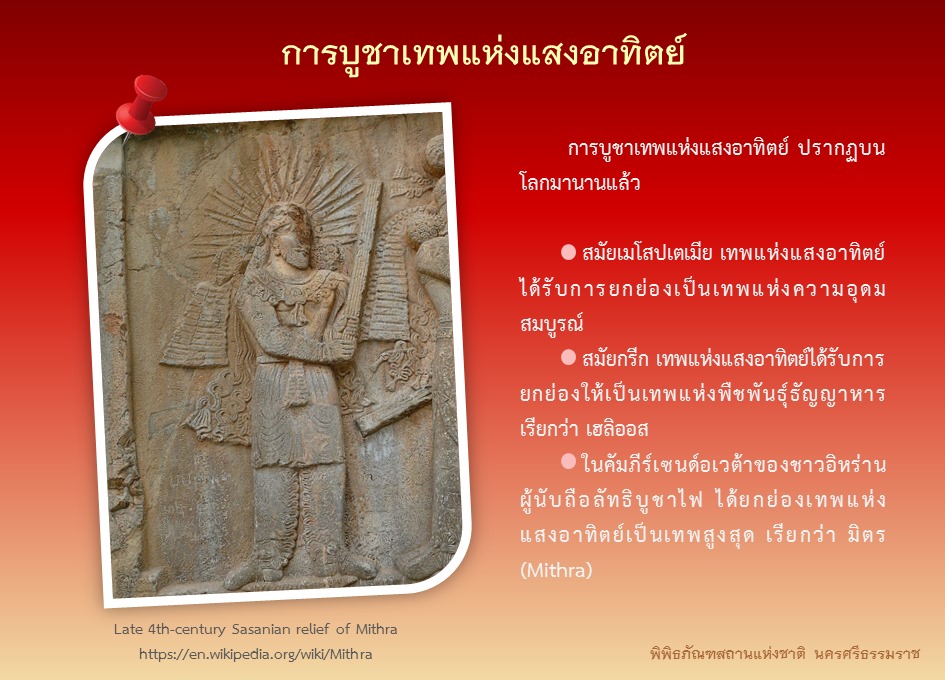 การบูชาเทพแห่งแสงอาทิตย์

การบูชาเทพแห่งแสงอาทิตย์ ปรากฏบนโลกมานานแล้ว

● สมัยเมโสปเตเมีย เทพแห่งแสงอาทิตย์ได้รับการยกย่องเป็นเทพแห่งความอุดมสมบูรณ์

● สมัยกรีก เทพแห่งแสงอาทิตย์ได้รับการยกย่องให้เป็นเทพแห่งพืชพันธุ์ธัญญาหาร เรียกว่า เฮลิออส

● ในคัมภีร์เซนด์อเวต้าของชาวอิหร่าน ผู้นับถือลัทธิบูชาไฟ ได้ยกย่องเทพแห่งแสงอาทิตย์เป็นเทพสูงสุด เรียกว่า มิตร (Mithra)

Late 4th-century Sasanian relief of Mithra
https://en.wikipedia.org/wiki/Mithra

พิพิธภัณฑสถานแห่งชาติ นครศรีธรรมราช